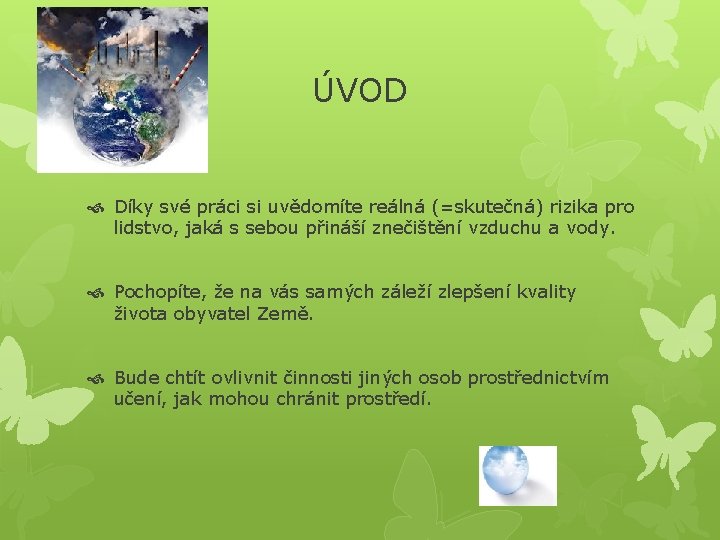 ÚVOD

Díky své práci si uvědomíte reálná (=skutečná) rizika pro lidstvo, jaká s sebou přináší znečištění vzduchu a vody.

Pochopíte, že na vás samých záleží zlepšení kvality života obyvatel Země.

Bude chtít ovlivnit činnosti jiných osob prostřednictvím učení, jak mohou chránit prostředí.